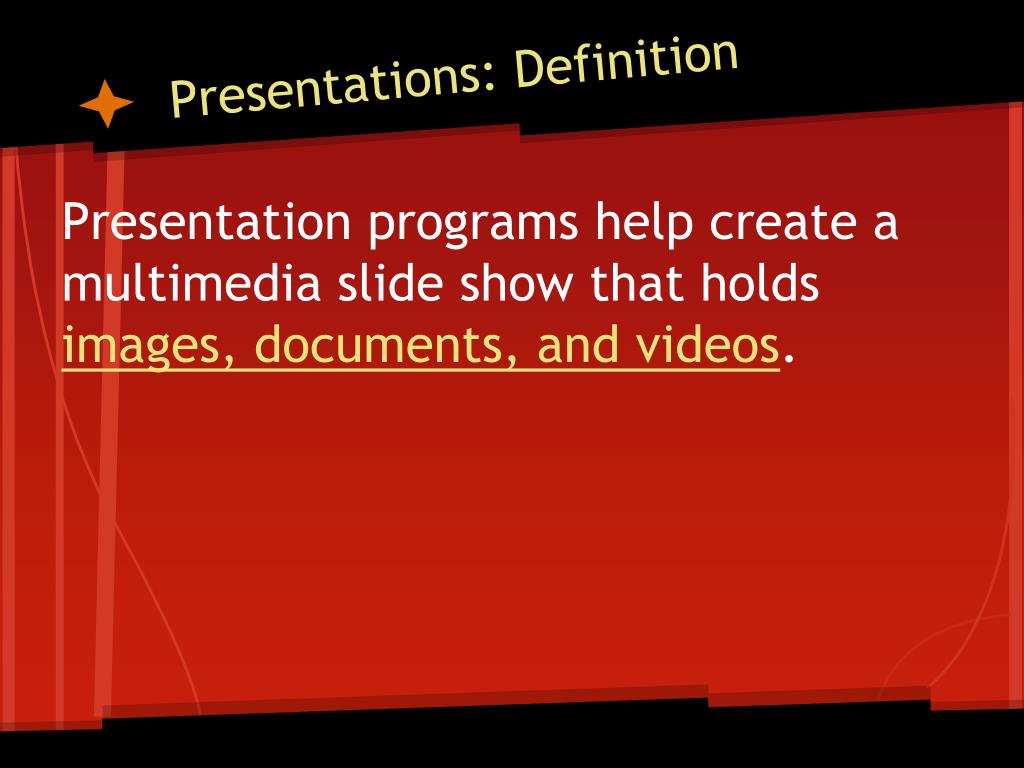 Presentations: Definition

Presentation programs help create a multimedia slide show that holds images, documents, and videos.